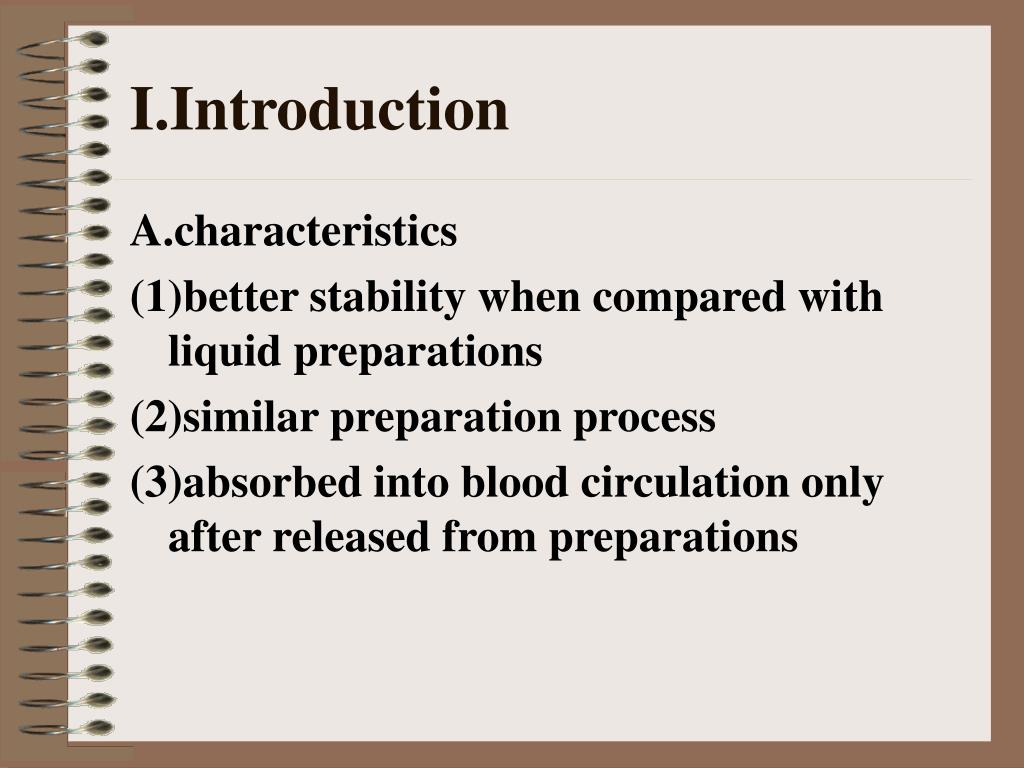 I.Introduction

A.characteristics

(1)better stability when compared with liquid preparations

(2)similar preparation process

(3)absorbed into blood circulation only after released from preparations